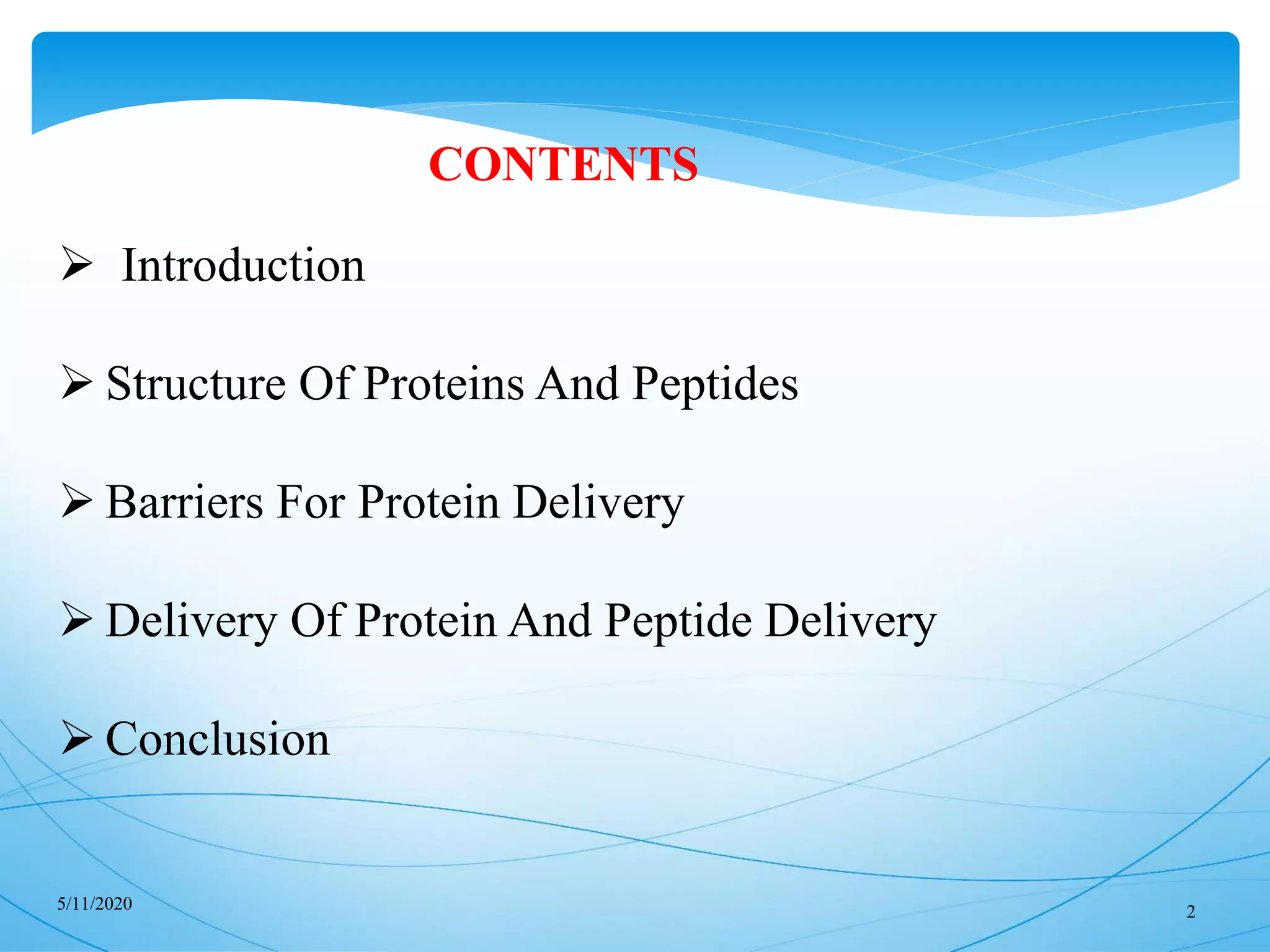 CONTENTS

➢ Introduction

➢ Structure Of Proteins And Peptides

➢ Barriers For Protein Delivery

➢ Delivery Of Protein And Peptide Delivery

➢ Conclusion

5/11/2020

2